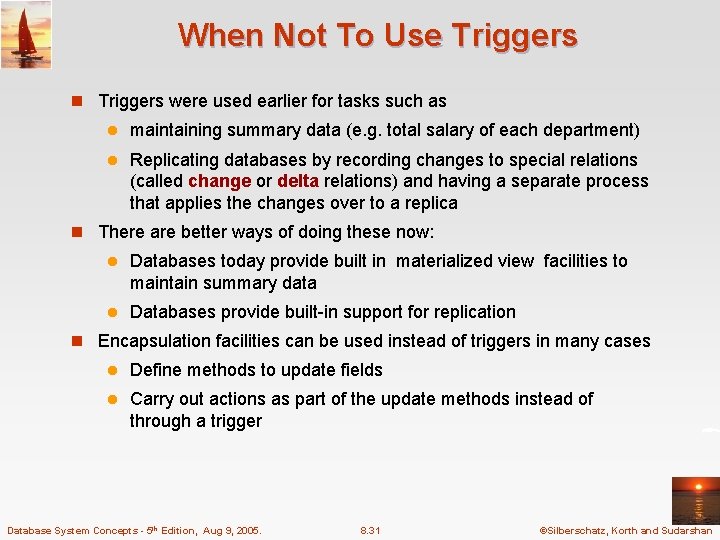 When Not To Use Triggers

Triggers were used earlier for tasks such as

maintaining summary data (e.g. total salary of each department)

Replicating databases by recording changes to special relations (called change or delta relations) and having a separate process that applies the changes over to a replica

There are better ways of doing these now:

Databases today provide built in materialized view facilities to maintain summary data

Databases provide built-in support for replication

Encapsulation facilities can be used instead of triggers in many cases

Define methods to update fields

Carry out actions as part of the update methods instead of through a trigger

Database System Concepts - 5$^{th}$ Edition, Aug 9, 2005. 8.31 ©Silberschatz, Korth and Sudarshan